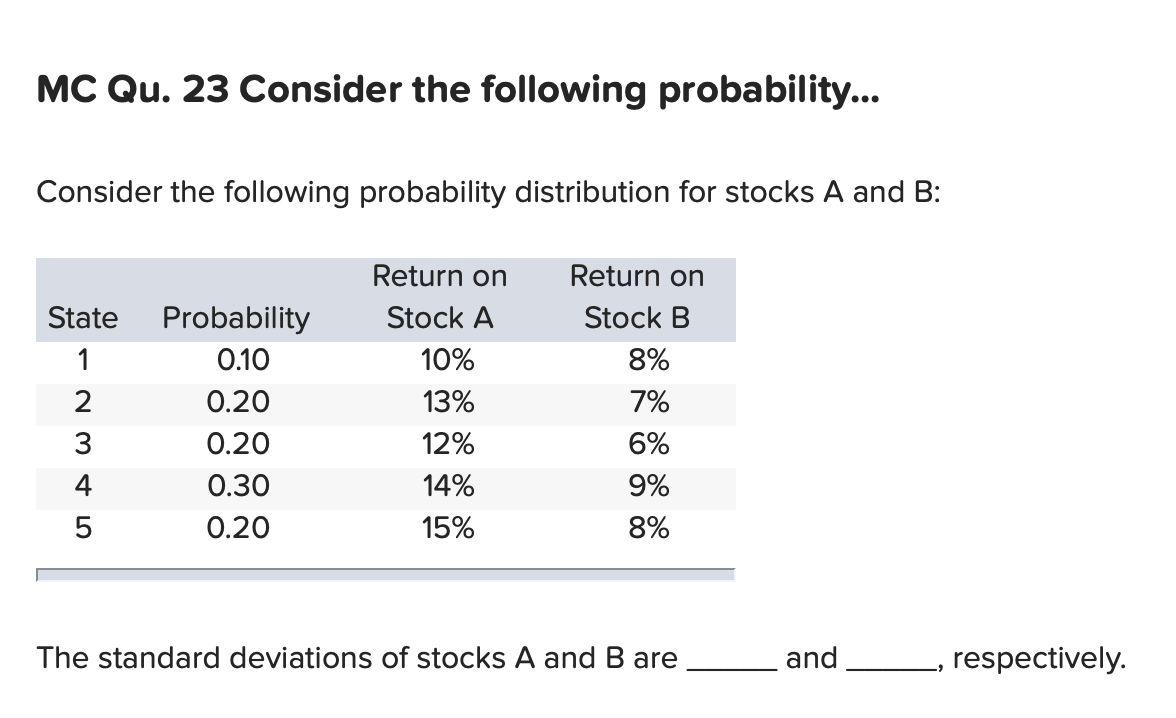 MC Qu. 23 Consider the following probability...

Consider the following probability distribution for stocks A and B:

| State | Probability | Return on Stock A | Return on Stock B |
|---|---|---|---|
| 1 | 0.10 | 10% | 8% |
| 2 | 0.20 | 13% | 7% |
| 3 | 0.20 | 12% | 6% |
| 4 | 0.30 | 14% | 9% |
| 5 | 0.20 | 15% | 8% |

The standard deviations of stocks A and B are ______ and ______, respectively.